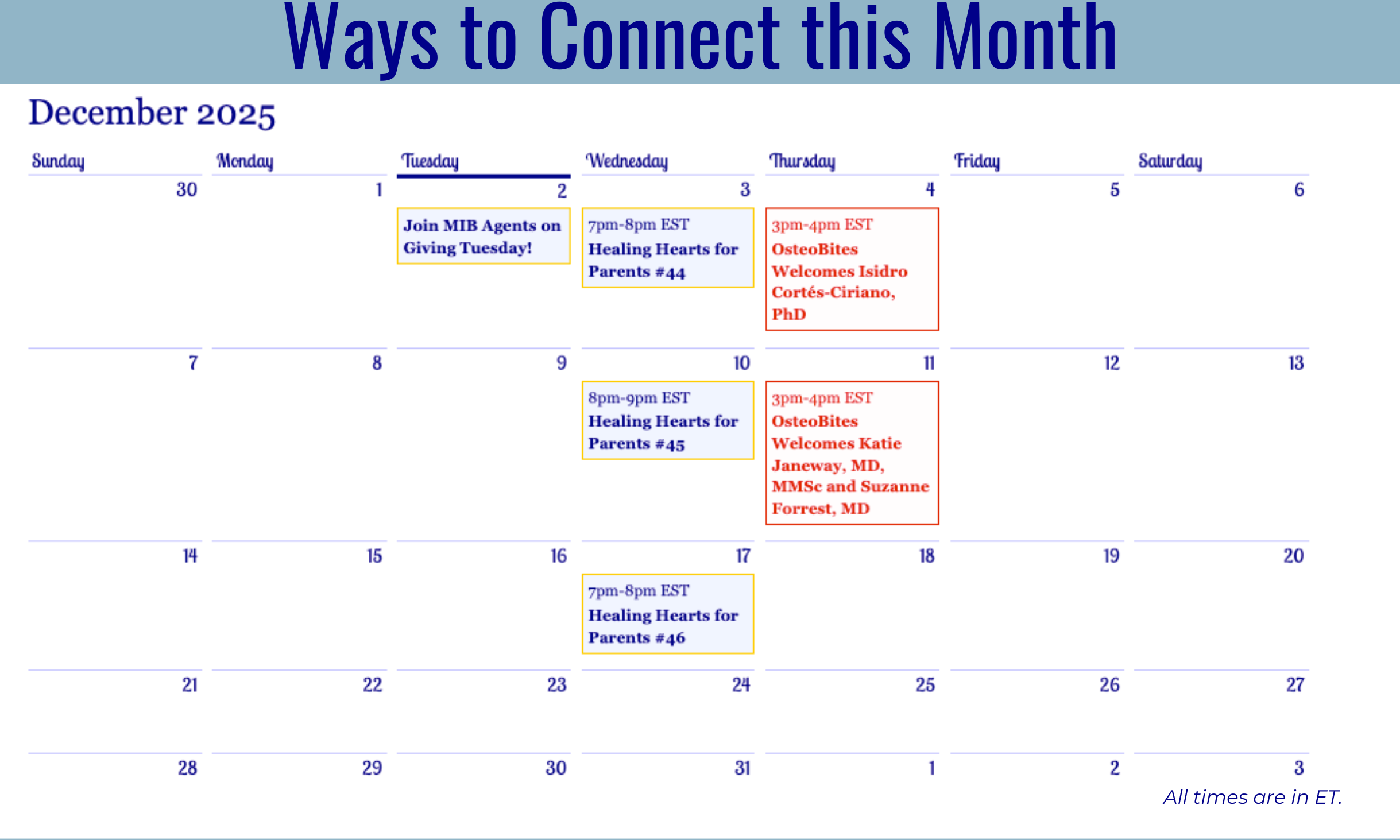 Ways to Connect this Month

December 2025

| Sunday | Monday | Tuesday | Wednesday | Thursday | Friday | Saturday |
|---|---|---|---|---|---|---|
| 30 | 1 | 2 Join MIB Agents on Giving Tuesday! | 3 7pm-8pm EST Healing Hearts for Parents #44 | 4 3pm-4pm EST OsteoBites Welcomes Isidro Cortés-Ciriano, PhD | 5 | 6 |
| 7 | 8 | 9 | 10 8pm-9pm EST Healing Hearts for Parents #45 | 11 3pm-4pm EST OsteoBites Welcomes Katie Janeway, MD, MMSc and Suzanne Forrest, MD | 12 | 13 |
| 14 | 15 | 16 | 17 7pm-8pm EST Healing Hearts for Parents #46 | 18 | 19 | 20 |
| 21 | 22 | 23 | 24 | 25 | 26 | 27 |
| 28 | 29 | 30 | 31 | 1 | 2 | 3 |

All times are in ET.